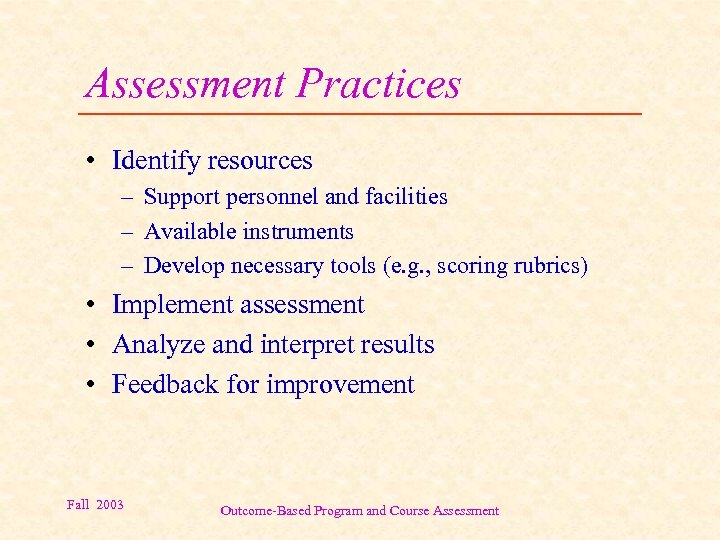 Assessment Practices

• Identify resources
  – Support personnel and facilities
  – Available instruments
  – Develop necessary tools (e.g., scoring rubrics)
• Implement assessment
• Analyze and interpret results
• Feedback for improvement

Fall 2003

Outcome-Based Program and Course Assessment